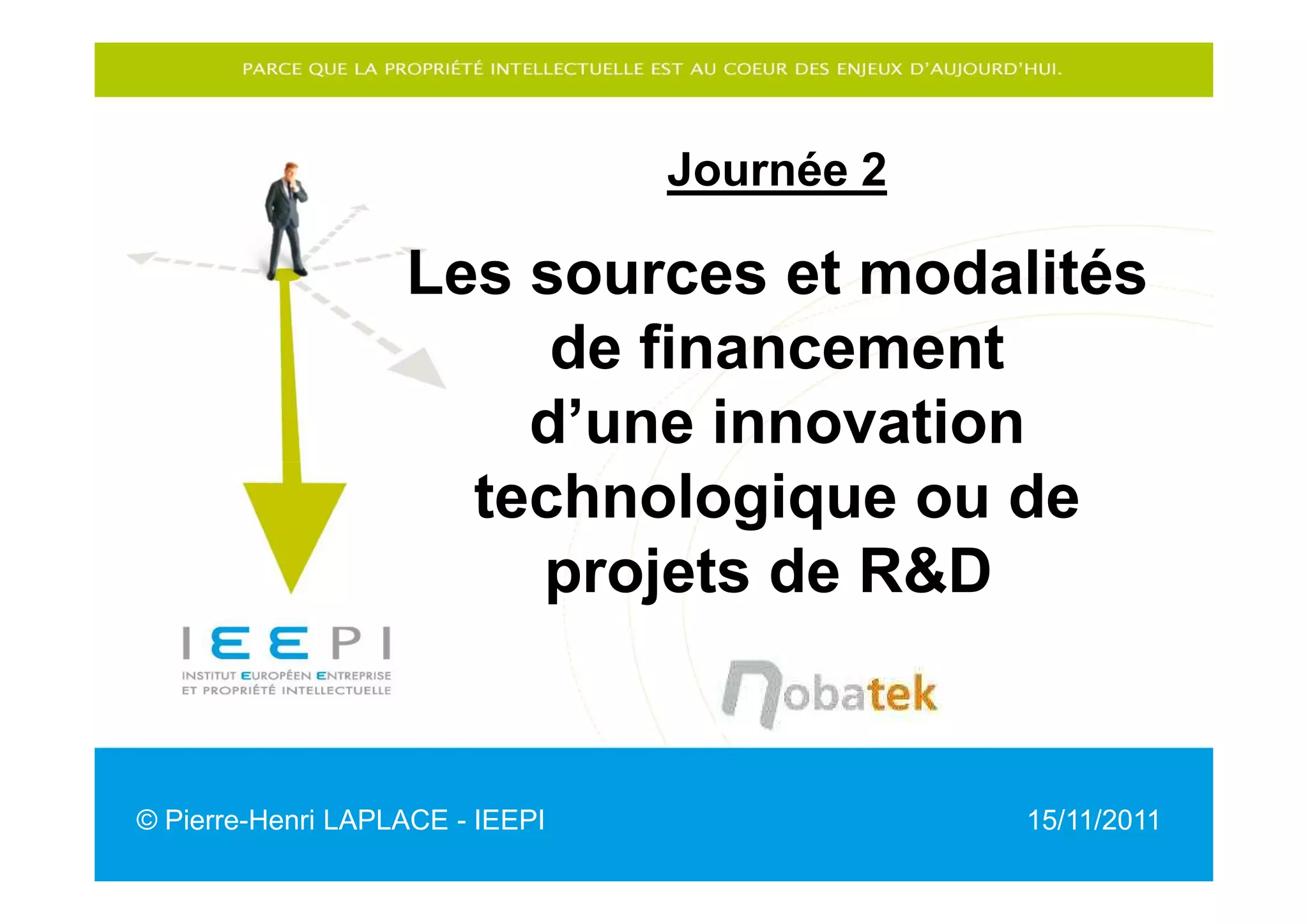 PARCE QUE LA PROPRIÉTÉ INTELLECTUELLE EST AU COEUR DES ENJEUX D'AUJOURD'HUI.

Journée 2

Les sources et modalités de financement d'une innovation technologique ou de projets de R&D

IEEPI
INSTITUT EUROPÉEN ENTREPRISE ET PROPRIÉTÉ INTELLECTUELLE

nobatek

© Pierre-Henri LAPLACE - IEEPI

15/11/2011